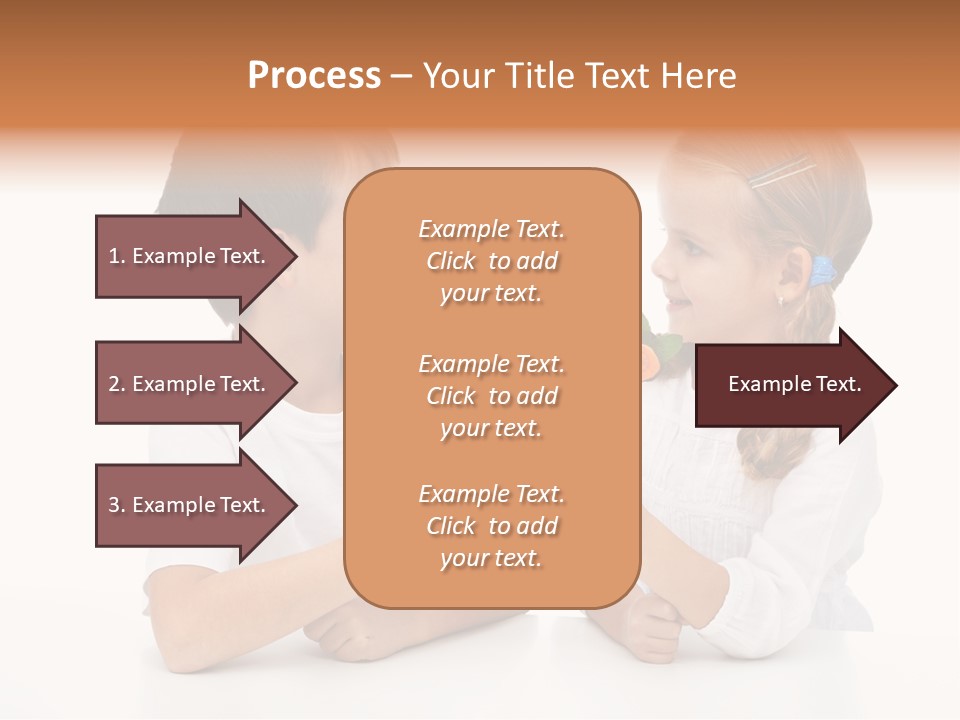 Process – Your Title Text Here

1. Example Text.

2. Example Text.

3. Example Text.

Example Text. Click to add your text.

Example Text. Click to add your text.

Example Text. Click to add your text.

Example Text.